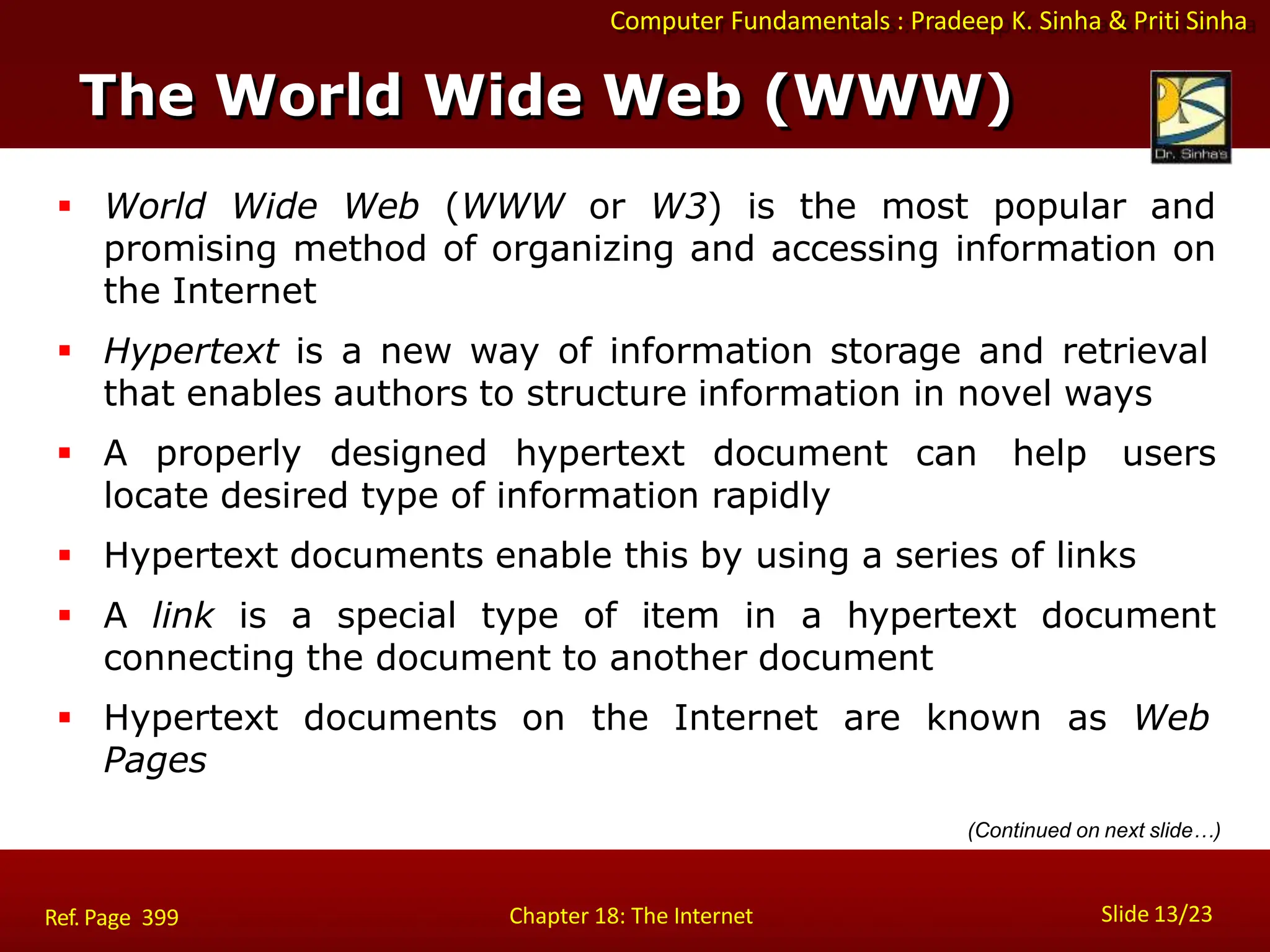 Computer Fundamentals : Pradeep K. Sinha & Priti Sinha

The World Wide Web (WWW)

Dr. Sinha's

▪ World Wide Web (WWW or W3) is the most popular and promising method of organizing and accessing information on the Internet

▪ Hypertext is a new way of information storage and retrieval that enables authors to structure information in novel ways

▪ A properly designed hypertext document can help users locate desired type of information rapidly

▪ Hypertext documents enable this by using a series of links

▪ A link is a special type of item in a hypertext document connecting the document to another document

▪ Hypertext documents on the Internet are known as Web Pages

(Continued on next slide…)

Ref. Page 399

Chapter 18: The Internet

Slide 13/23